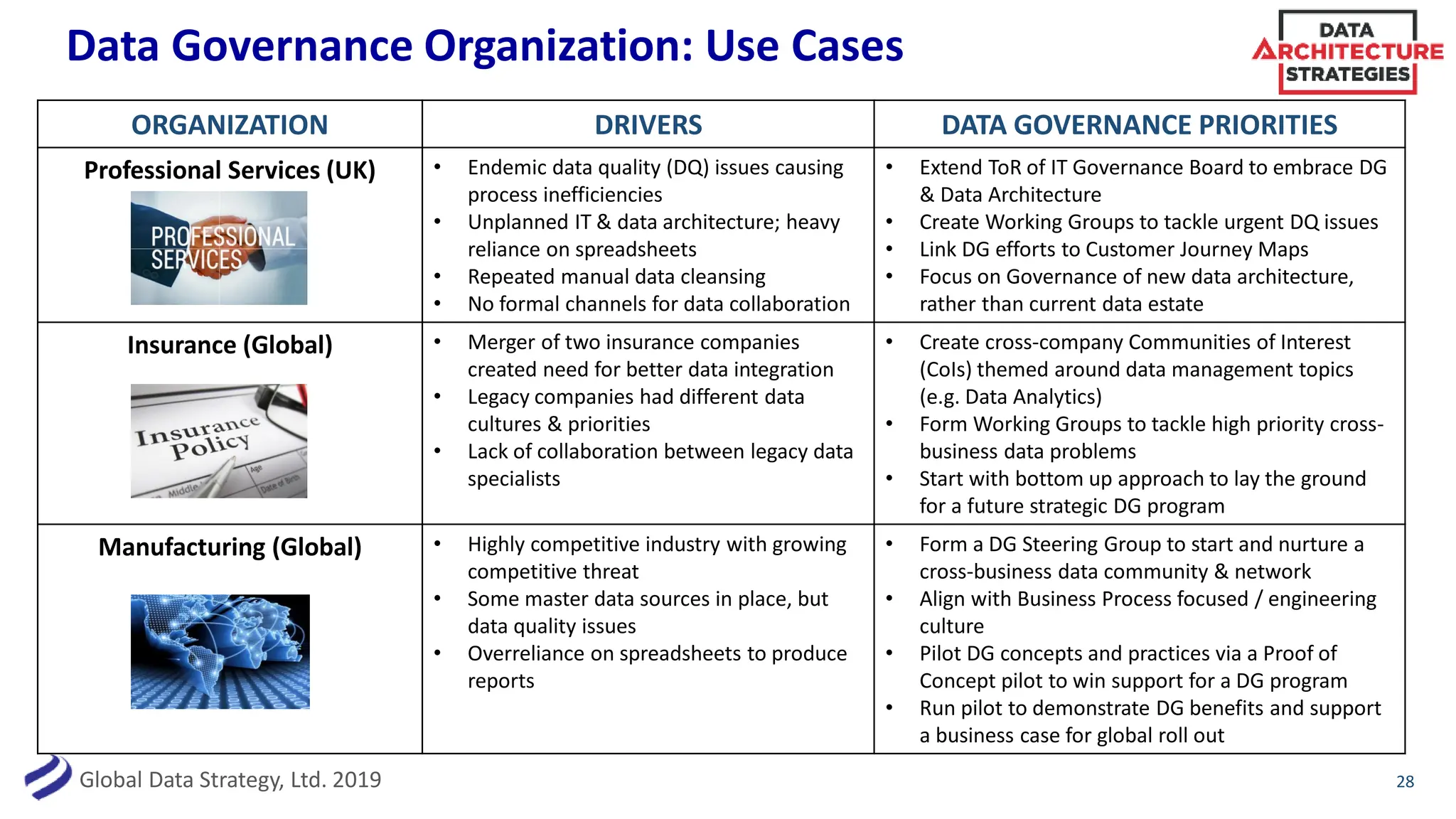 Data Governance Organization: Use Cases

DATA ARCHITECTURE STRATEGIES

| ORGANIZATION | DRIVERS | DATA GOVERNANCE PRIORITIES |
|---|---|---|
| Professional Services (UK) PROFESSIONAL SERVICES | • Endemic data quality (DQ) issues causing process inefficiencies • Unplanned IT & data architecture; heavy reliance on spreadsheets • Repeated manual data cleansing • No formal channels for data collaboration | • Extend ToR of IT Governance Board to embrace DG & Data Architecture • Create Working Groups to tackle urgent DQ issues • Link DG efforts to Customer Journey Maps • Focus on Governance of new data architecture, rather than current data estate |
| Insurance (Global) Insurance Policy Middle Age Date of Birth | • Merger of two insurance companies created need for better data integration • Legacy companies had different data cultures & priorities • Lack of collaboration between legacy data specialists | • Create cross-company Communities of Interest (CoIs) themed around data management topics (e.g. Data Analytics) • Form Working Groups to tackle high priority cross-business data problems • Start with bottom up approach to lay the ground for a future strategic DG program |
| Manufacturing (Global) | • Highly competitive industry with growing competitive threat • Some master data sources in place, but data quality issues • Overreliance on spreadsheets to produce reports | • Form a DG Steering Group to start and nurture a cross-business data community & network • Align with Business Process focused / engineering culture • Pilot DG concepts and practices via a Proof of Concept pilot to win support for a DG program • Run pilot to demonstrate DG benefits and support a business case for global roll out |

Global Data Strategy, Ltd. 2019

28